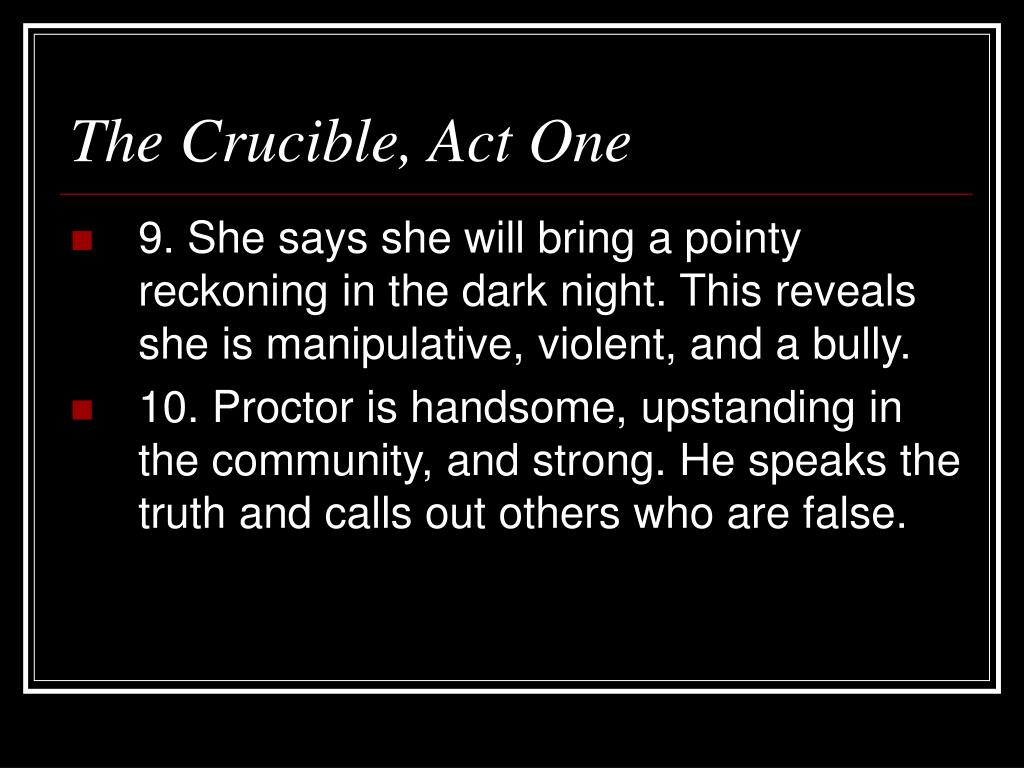 The Crucible, Act One

9. She says she will bring a pointy reckoning in the dark night. This reveals she is manipulative, violent, and a bully.

10. Proctor is handsome, upstanding in the community, and strong. He speaks the truth and calls out others who are false.